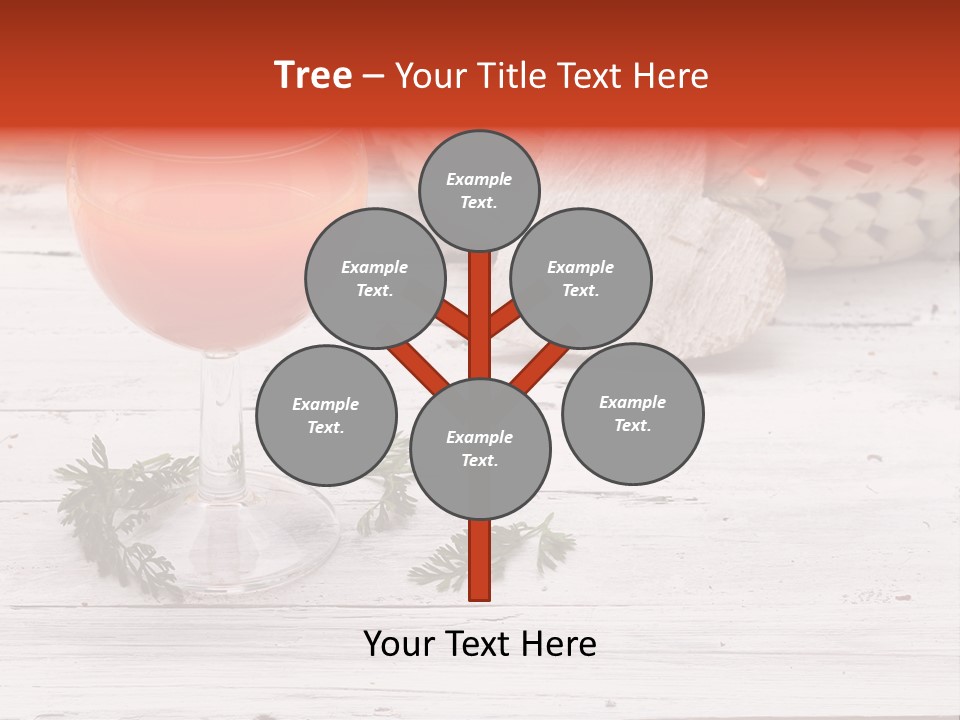 Tree – Your Title Text Here

Example Text.

Example Text.

Example Text.

Example Text.

Example Text.

Example Text.

Your Text Here